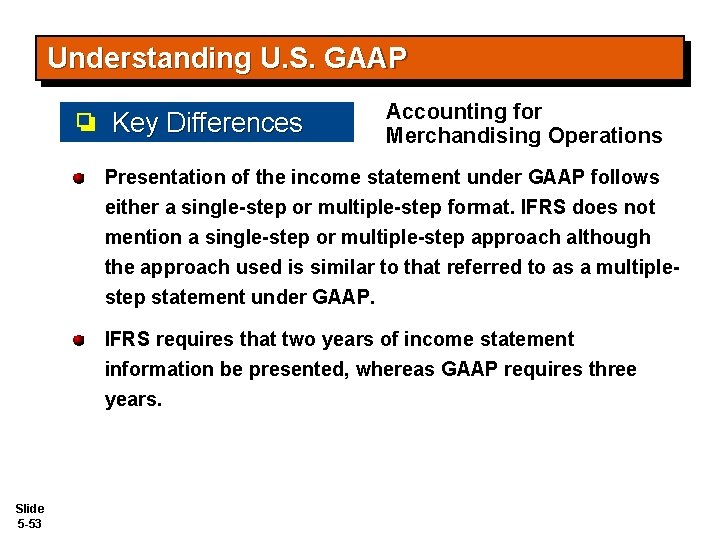 Understanding U.S. GAAP

Key Differences

Accounting for Merchandising Operations

Presentation of the income statement under GAAP follows either a single-step or multiple-step format. IFRS does not mention a single-step or multiple-step approach although the approach used is similar to that referred to as a multiple-step statement under GAAP.

IFRS requires that two years of income statement information be presented, whereas GAAP requires three years.

Slide 5-53